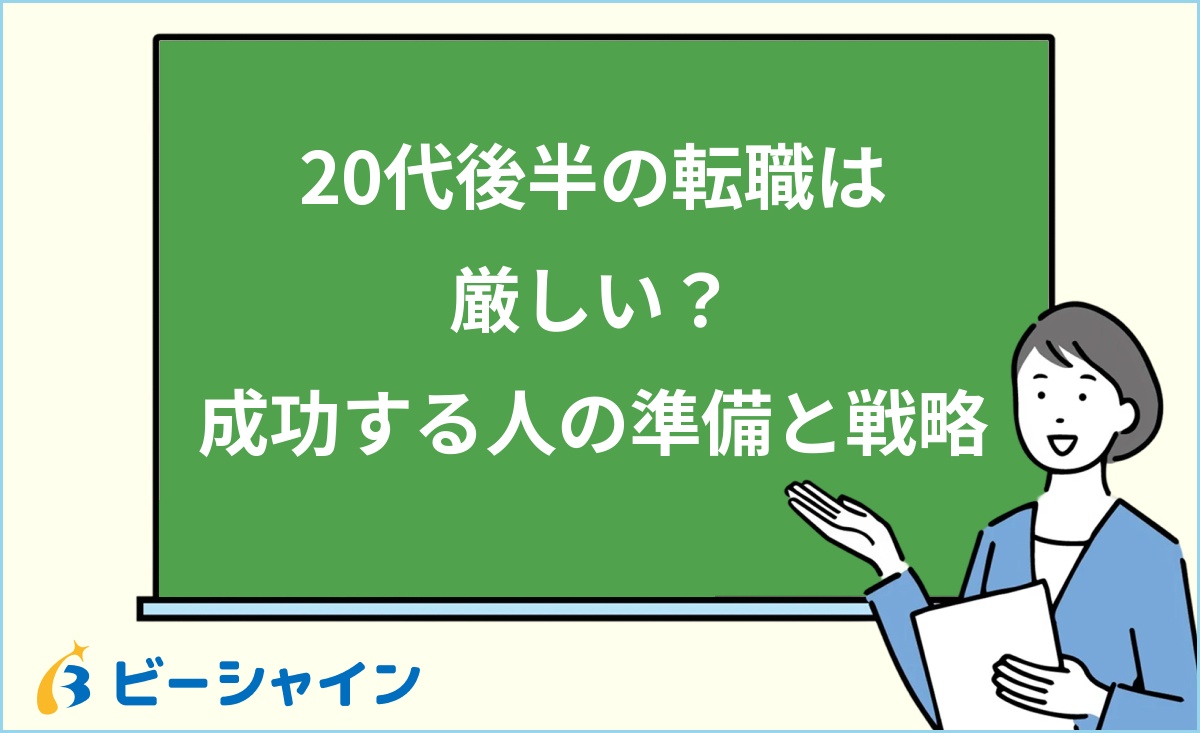 20代後半の転職は
厳しい？
成功する人の準備と戦略

ビーシャイン